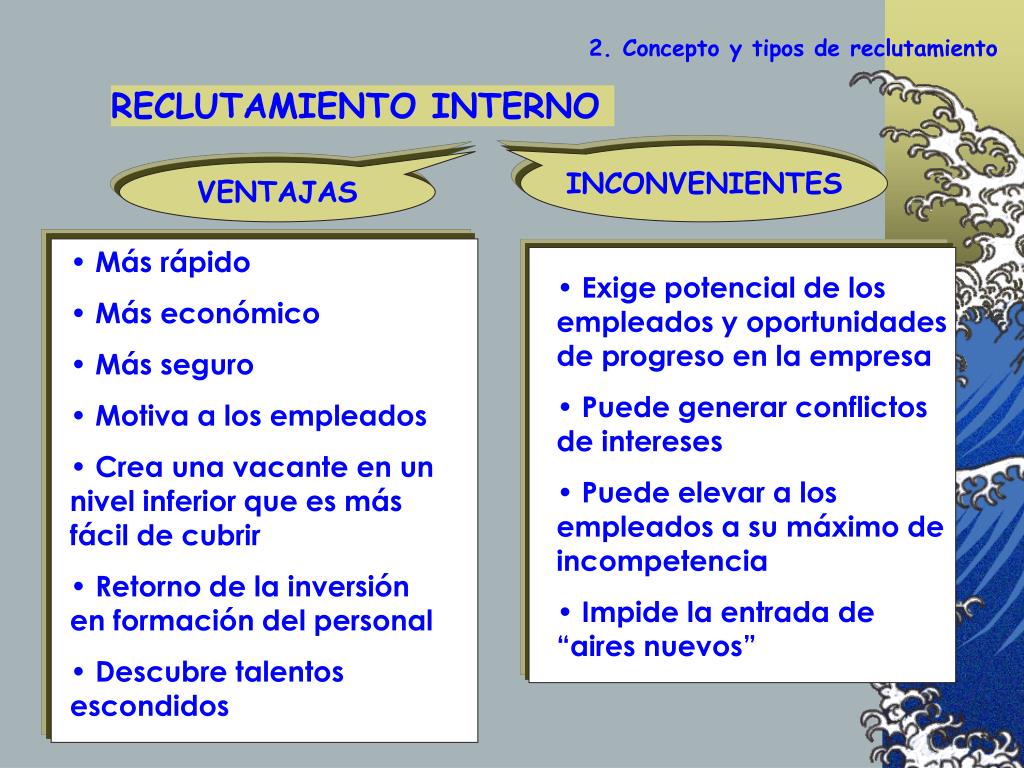 2. Concepto y tipos de reclutamiento

RECLUTAMIENTO INTERNO

VENTAJAS

• Más rápido
• Más económico
• Más seguro
• Motiva a los empleados
• Crea una vacante en un nivel inferior que es más fácil de cubrir
• Retorno de la inversión en formación del personal
• Descubre talentos escondidos

INCONVENIENTES

• Exige potencial de los empleados y oportunidades de progreso en la empresa
• Puede generar conflictos de intereses
• Puede elevar a los empleados a su máximo de incompetencia
• Impide la entrada de “aires nuevos”